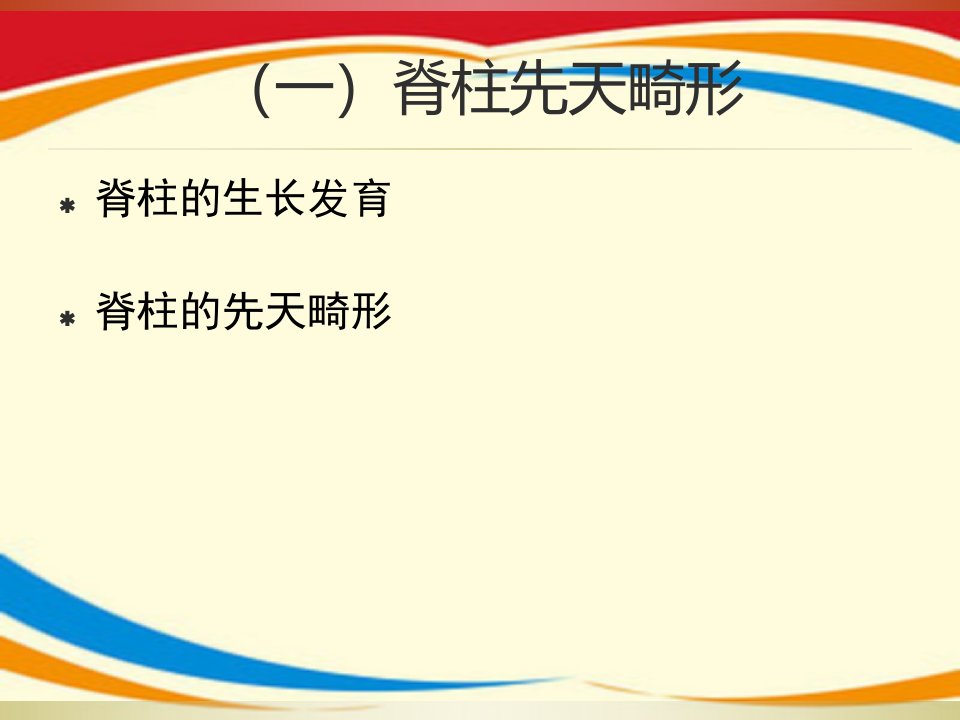 （一）脊柱先天畸形

* 脊柱的生长发育

* 脊柱的先天畸形